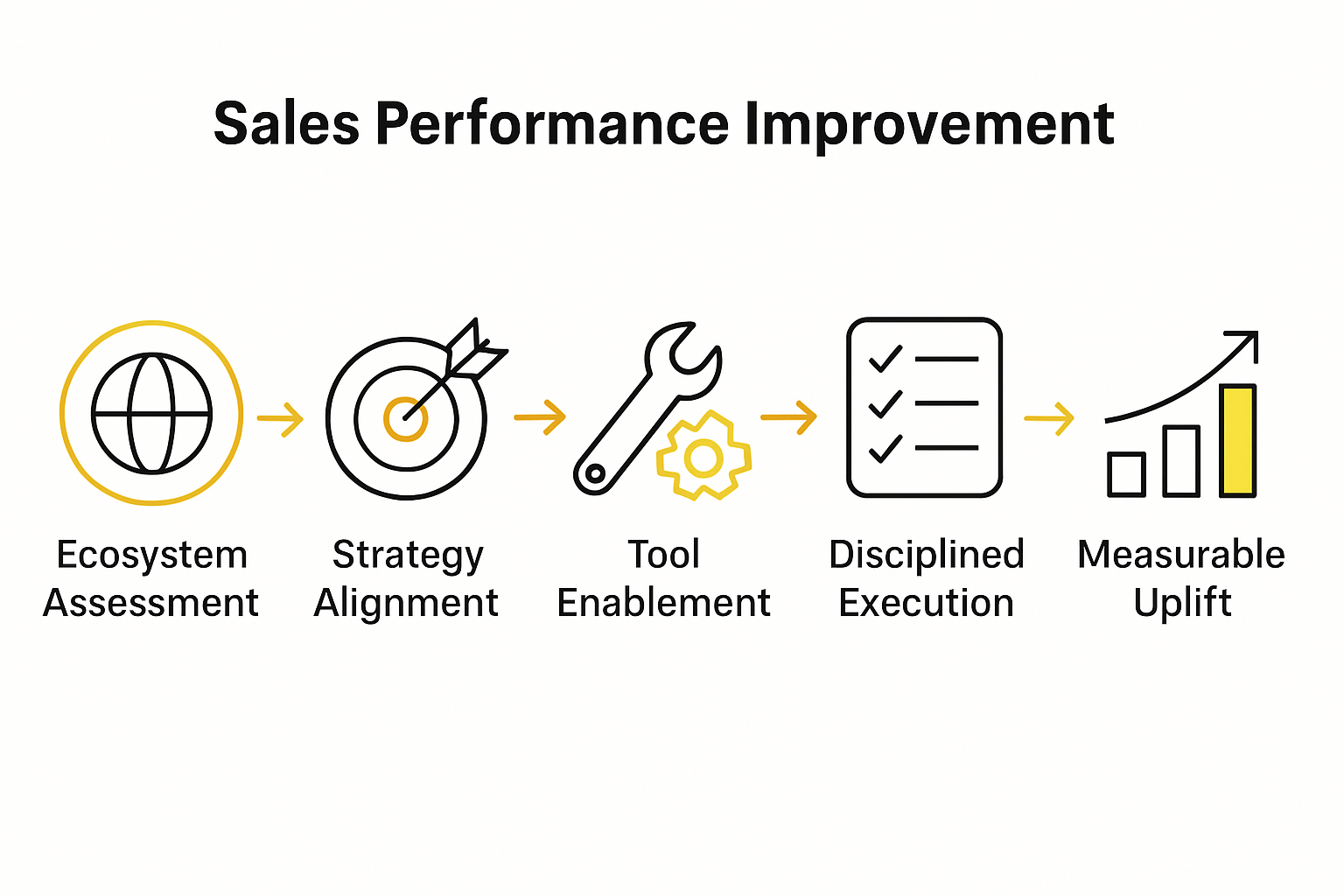 Sales Performance Improvement

Ecosystem Assessment

Strategy Alignment

Tool Enablement

Disciplined Execution

Measurable Uplift